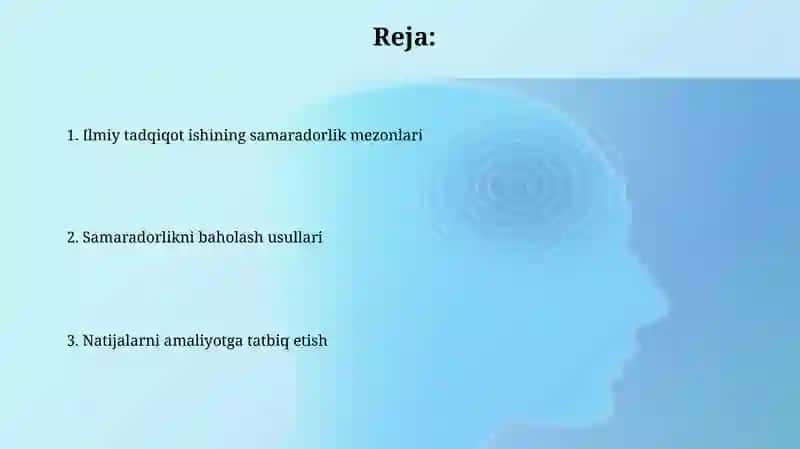 Reja:

1. Ilmiy tadqiqot ishining samaradorlik mezonlari

2. Samaradorlikni baholash usullari

3. Natijalarni amaliyotga tatbiq etish